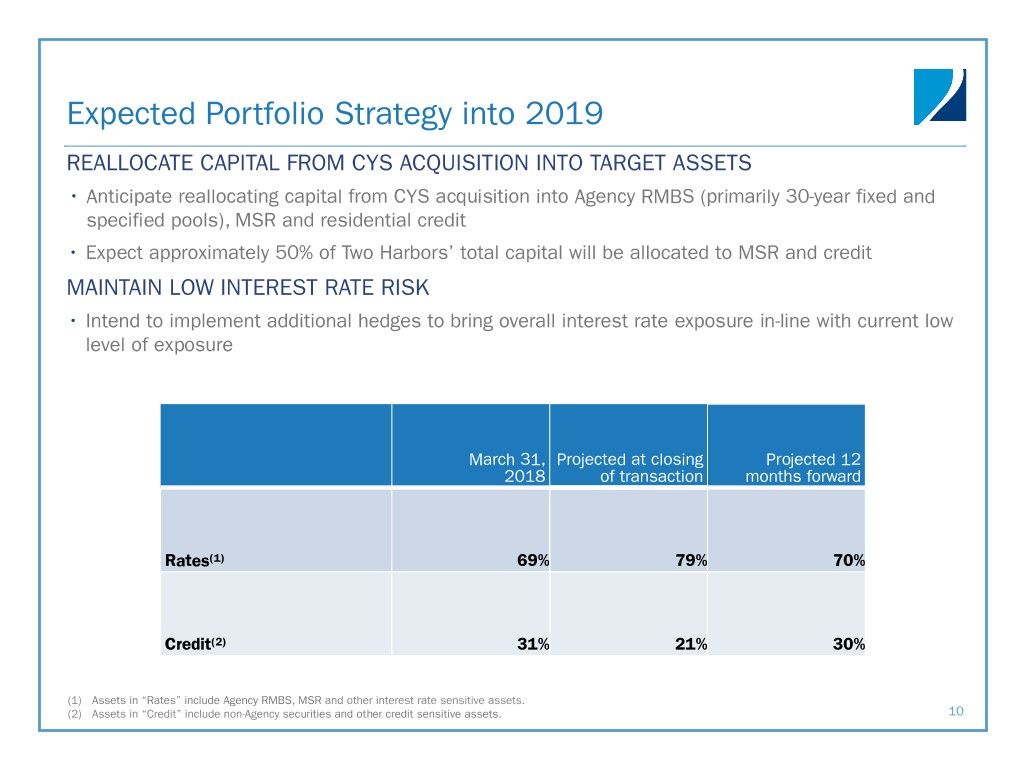 Expected Portfolio Strategy into 2019

REALLOCATE CAPITAL FROM CYS ACQUISITION INTO TARGET ASSETS

• Anticipate reallocating capital from CYS acquisition into Agency RMBS (primarily 30-year fixed and specified pools), MSR and residential credit

• Expect approximately 50% of Two Harbors' total capital will be allocated to MSR and credit

MAINTAIN LOW INTEREST RATE RISK

• Intend to implement additional hedges to bring overall interest rate exposure in-line with current low level of exposure

| | March 31, 2018 | Projected at closing of transaction | Projected 12 months forward |
|---|---|---|---|
| Rates$^{(1)}$ | 69% | 79% | 70% |
| Credit$^{(2)}$ | 31% | 21% | 30% |

(1) Assets in "Rates" include Agency RMBS, MSR and other interest rate sensitive assets.
(2) Assets in "Credit" include non-Agency securities and other credit sensitive assets.

10